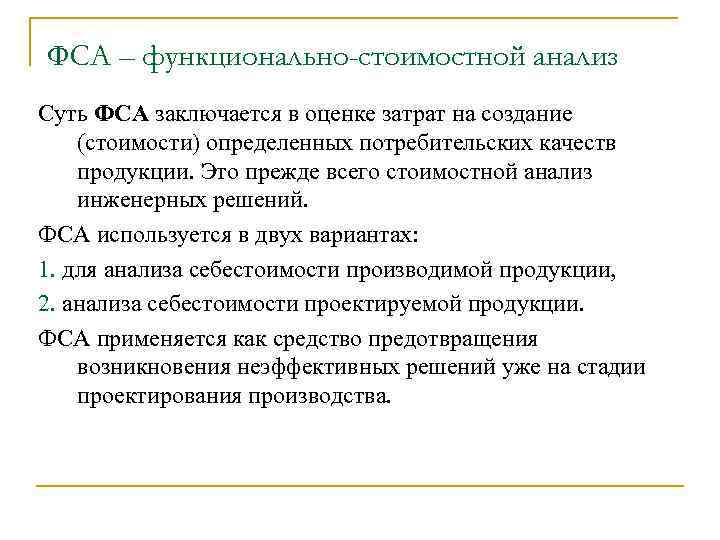 ФСА – функционально-стоимостной анализ

Суть ФСА заключается в оценке затрат на создание (стоимости) определенных потребительских качеств продукции. Это прежде всего стоимостной анализ инженерных решений.

ФСА используется в двух вариантах:

1. для анализа себестоимости производимой продукции,

2. анализа себестоимости проектируемой продукции.

ФСА применяется как средство предотвращения возникновения неэффективных решений уже на стадии проектирования производства.